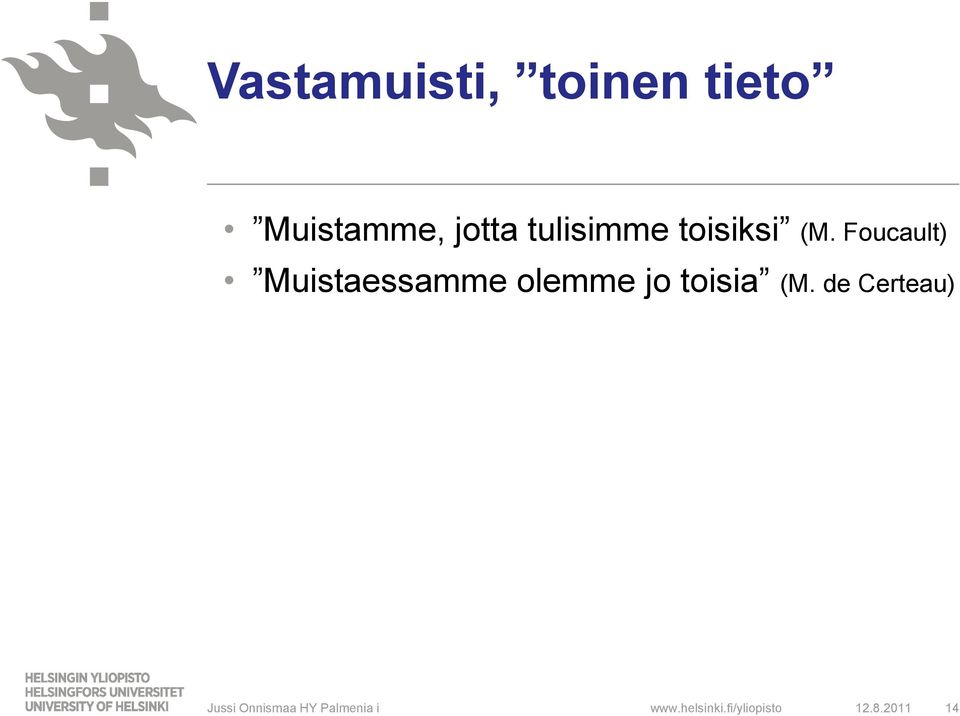 Vastamuisti, ”toinen tieto”

• ”Muistamme, jotta tulisimme toisiksi” (M. Foucault)
• ”Muistaessamme olemme jo toisia” (M. de Certeau)

HELSINGIN YLIOPISTO
HELSINGFORS UNIVERSITET
UNIVERSITY OF HELSINKI

Jussi Onnismaa HY Palmenia i

www.helsinki.fi/yliopisto

12.8.2011

14